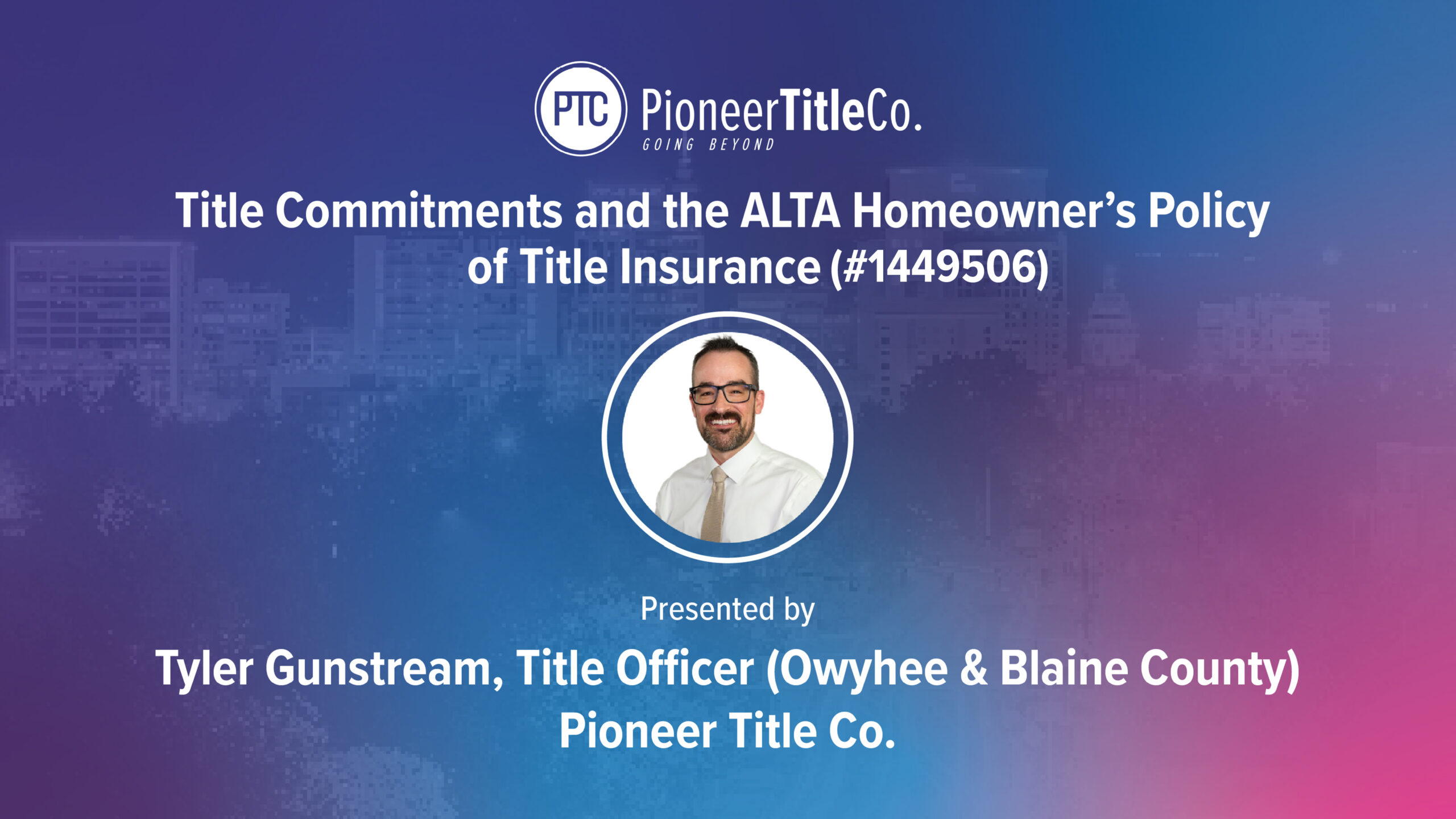 PTC PioneerTitleCo.
GOING BEYOND

Title Commitments and the ALTA Homeowner's Policy of Title Insurance (#1449506)

Presented by

Tyler Gunstream, Title Officer (Owyhee & Blaine County)
Pioneer Title Co.